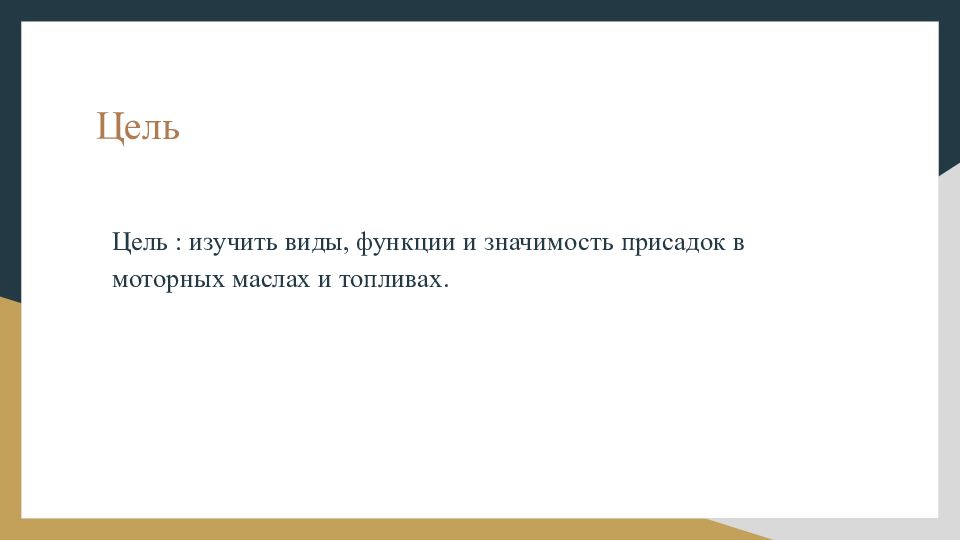 Цель

Цель : изучить виды, функции и значимость присадок в моторных маслах и топливах.